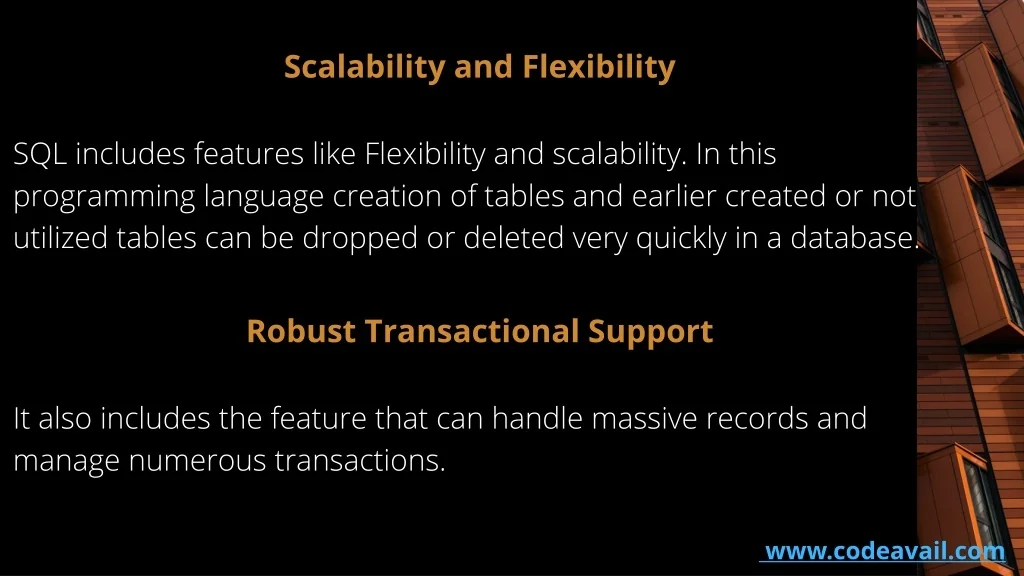 Scalability and Flexibility

SQL includes features like Flexibility and scalability. In this programming language creation of tables and earlier created or not utilized tables can be dropped or deleted very quickly in a database.

Robust Transactional Support

It also includes the feature that can handle massive records and manage numerous transactions.

www.codeavail.com